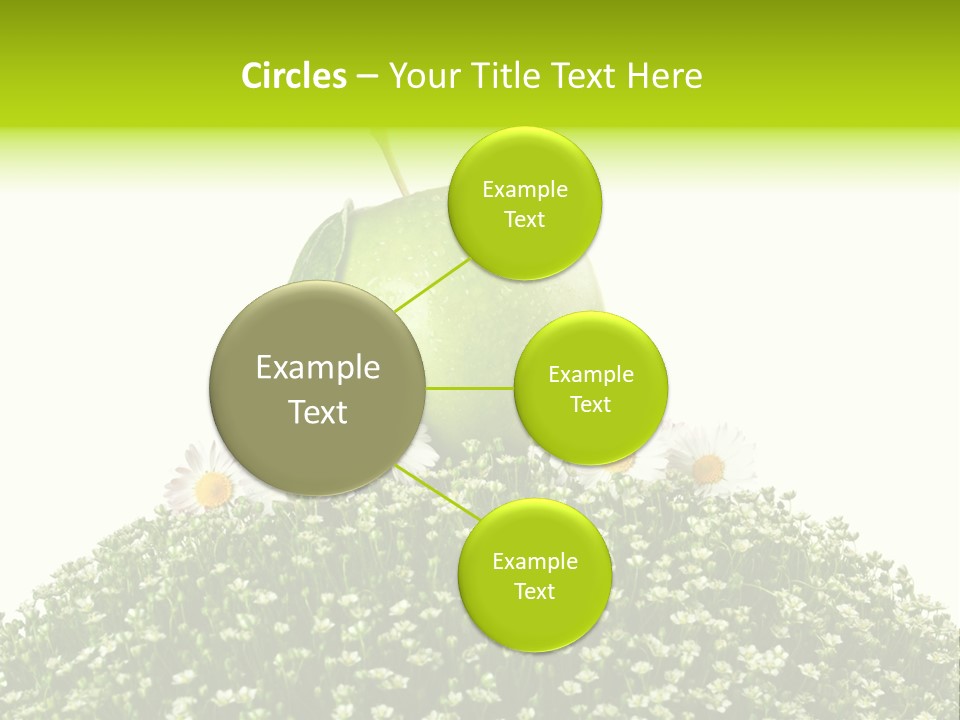 Circles – Your Title Text Here

Example Text

Example Text

Example Text

Example Text